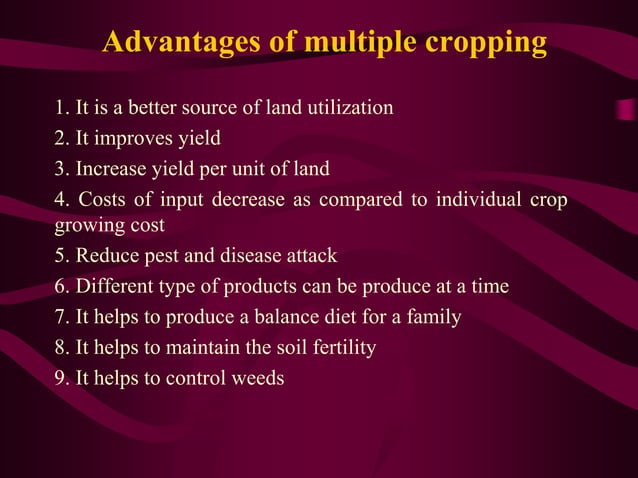 Advantages of multiple cropping

1. It is a better source of land utilization
2. It improves yield
3. Increase yield per unit of land
4. Costs of input decrease as compared to individual crop growing cost
5. Reduce pest and disease attack
6. Different type of products can be produce at a time
7. It helps to produce a balance diet for a family
8. It helps to maintain the soil fertility
9. It helps to control weeds